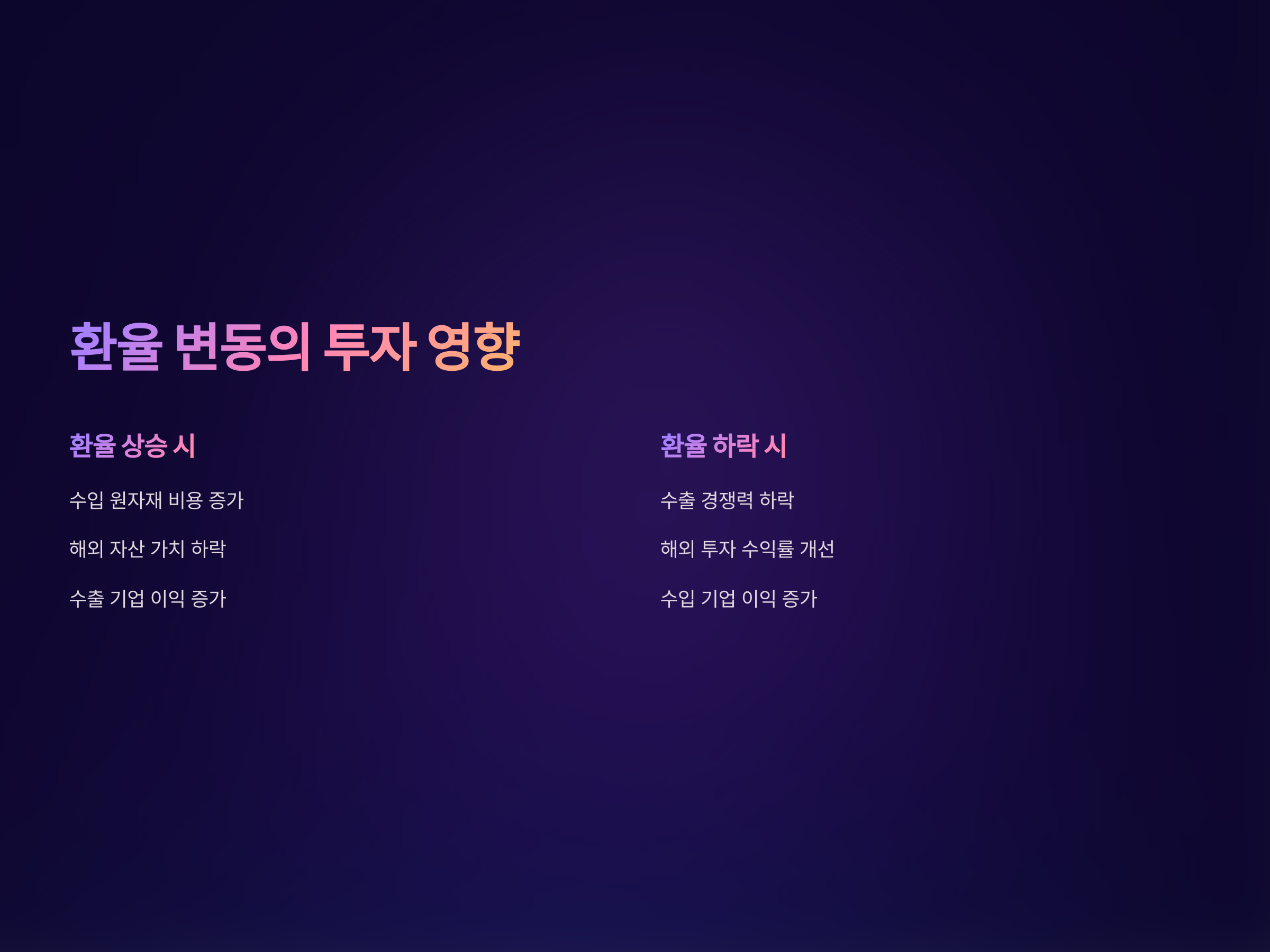 환율 변동의 투자 영향

환율 상승 시

수입 원자재 비용 증가

해외 자산 가치 하락

수출 기업 이익 증가

환율 하락 시

수출 경쟁력 하락

해외 투자 수익률 개선

수입 기업 이익 증가